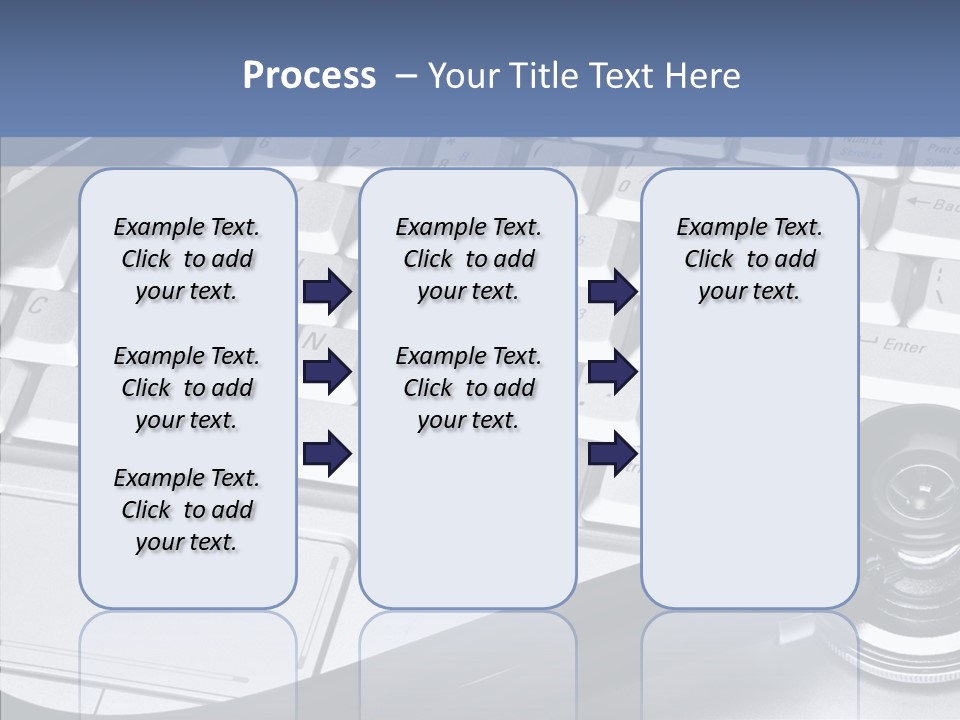 Process – Your Title Text Here

Example Text. Click to add your text.

Example Text. Click to add your text.

Example Text. Click to add your text.

Example Text. Click to add your text.

Example Text. Click to add your text.

Example Text. Click to add your text.